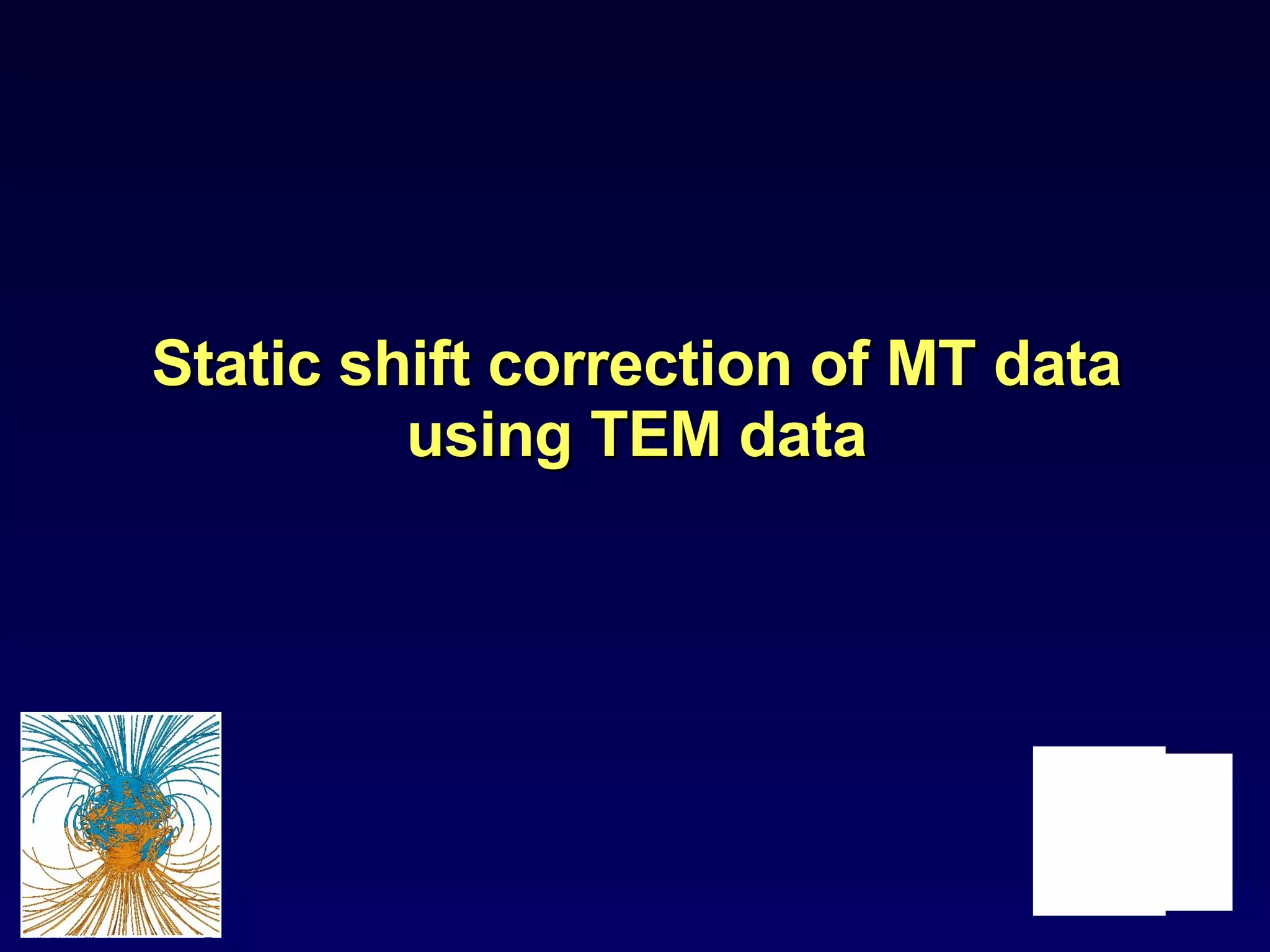 Static shift correction of MT data using TEM data